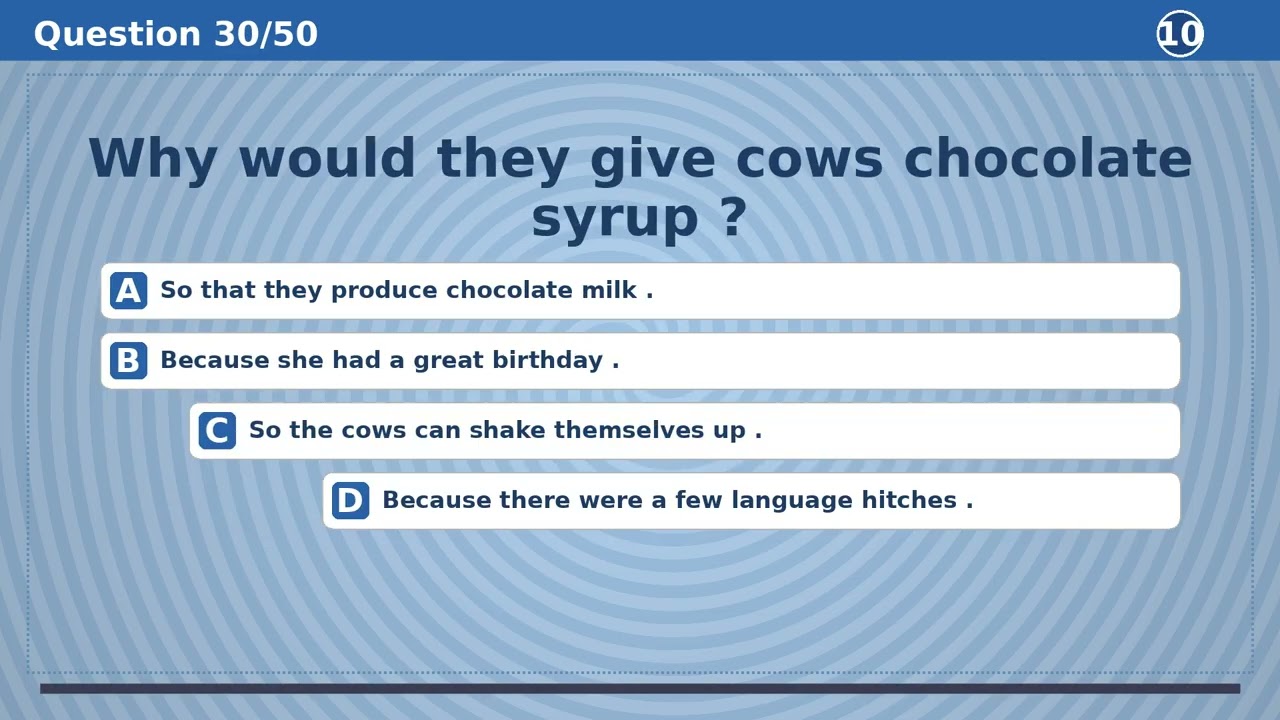 Question 30/50

10

Why would they give cows chocolate syrup ?

A So that they produce chocolate milk .

B Because she had a great birthday .

C So the cows can shake themselves up .

D Because there were a few language hitches .